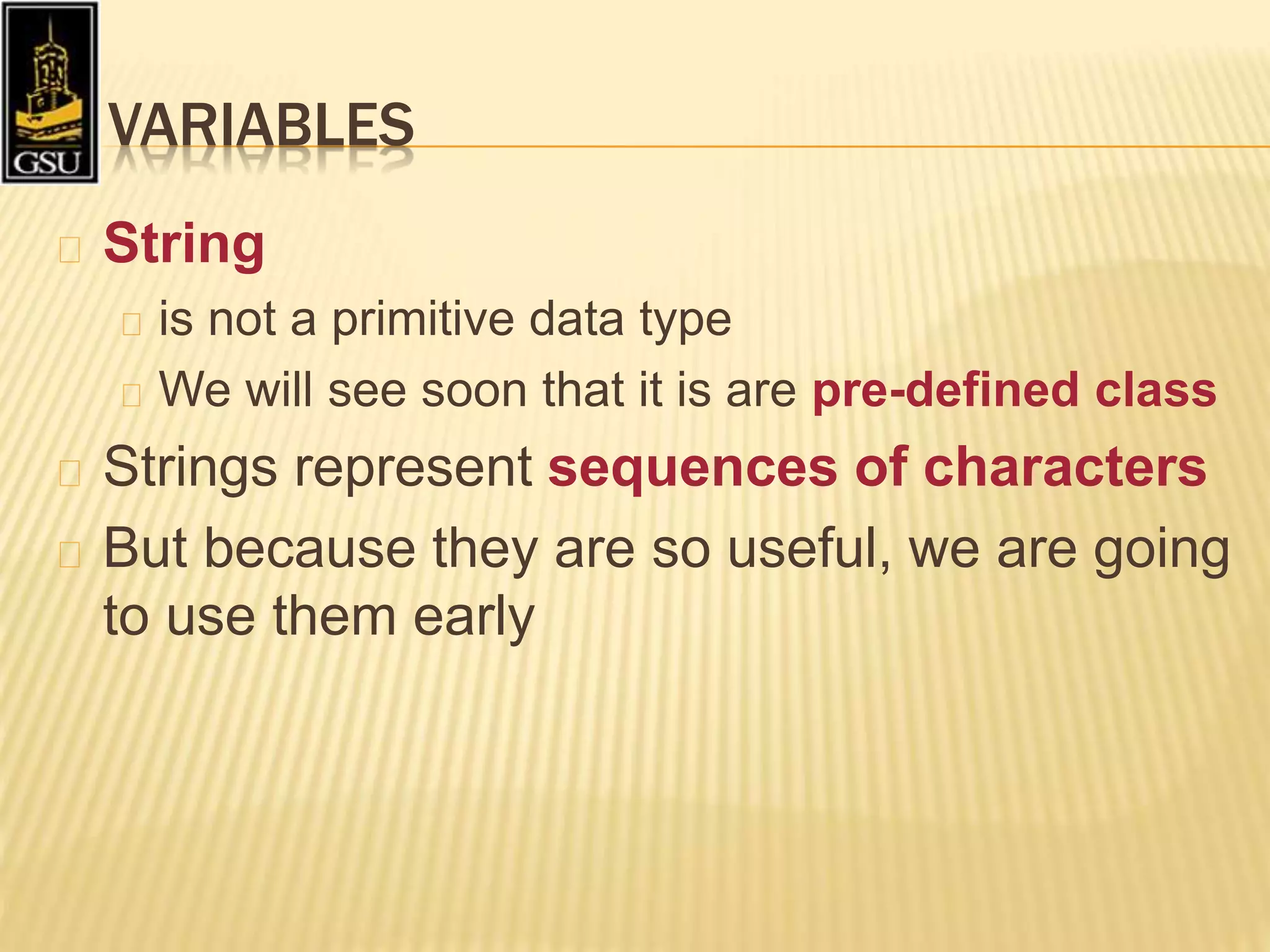 GSU

VARIABLES

String

is not a primitive data type

We will see soon that it is are pre-defined class

Strings represent sequences of characters

But because they are so useful, we are going to use them early